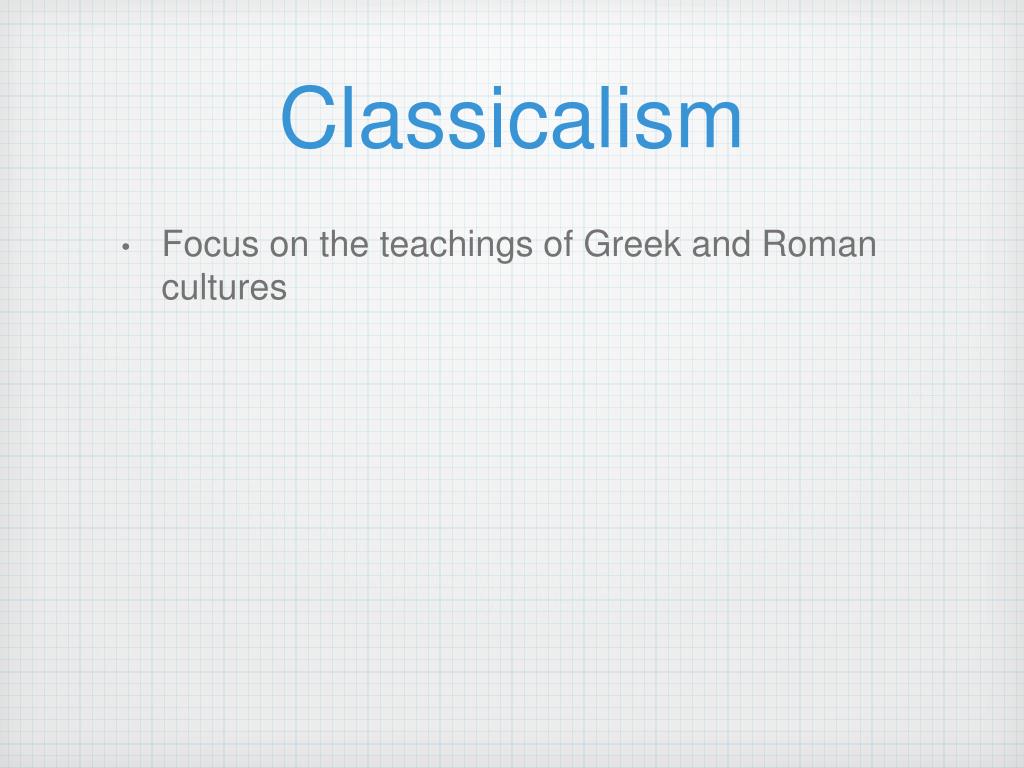 Classicalism

• Focus on the teachings of Greek and Roman cultures